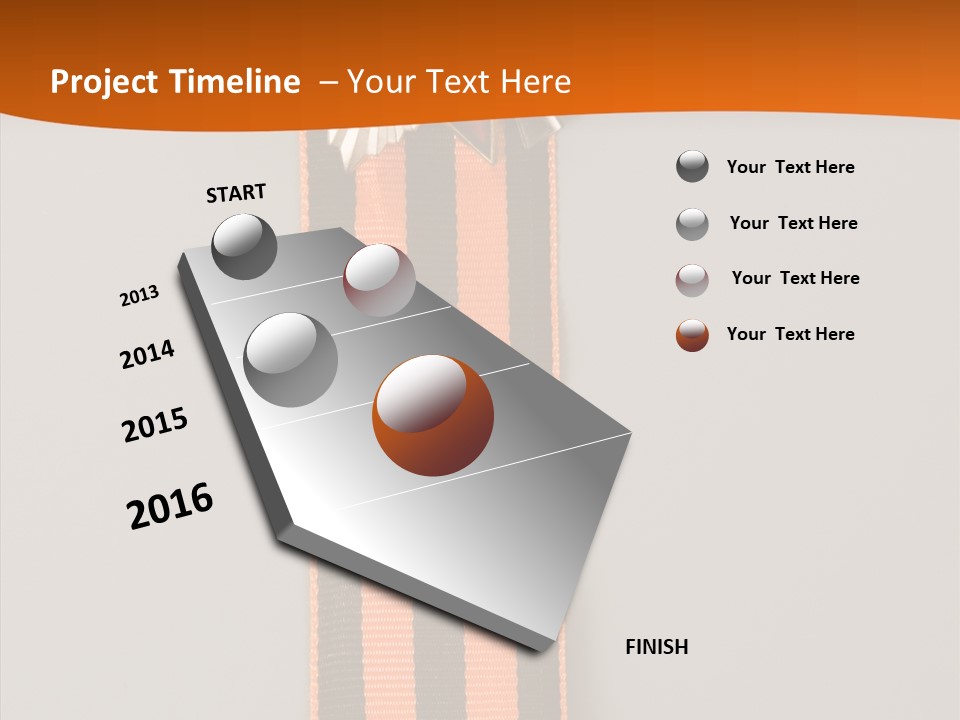 Project Timeline – Your Text Here

START

2013

2014

2015

2016

Your Text Here

Your Text Here

Your Text Here

Your Text Here

FINISH